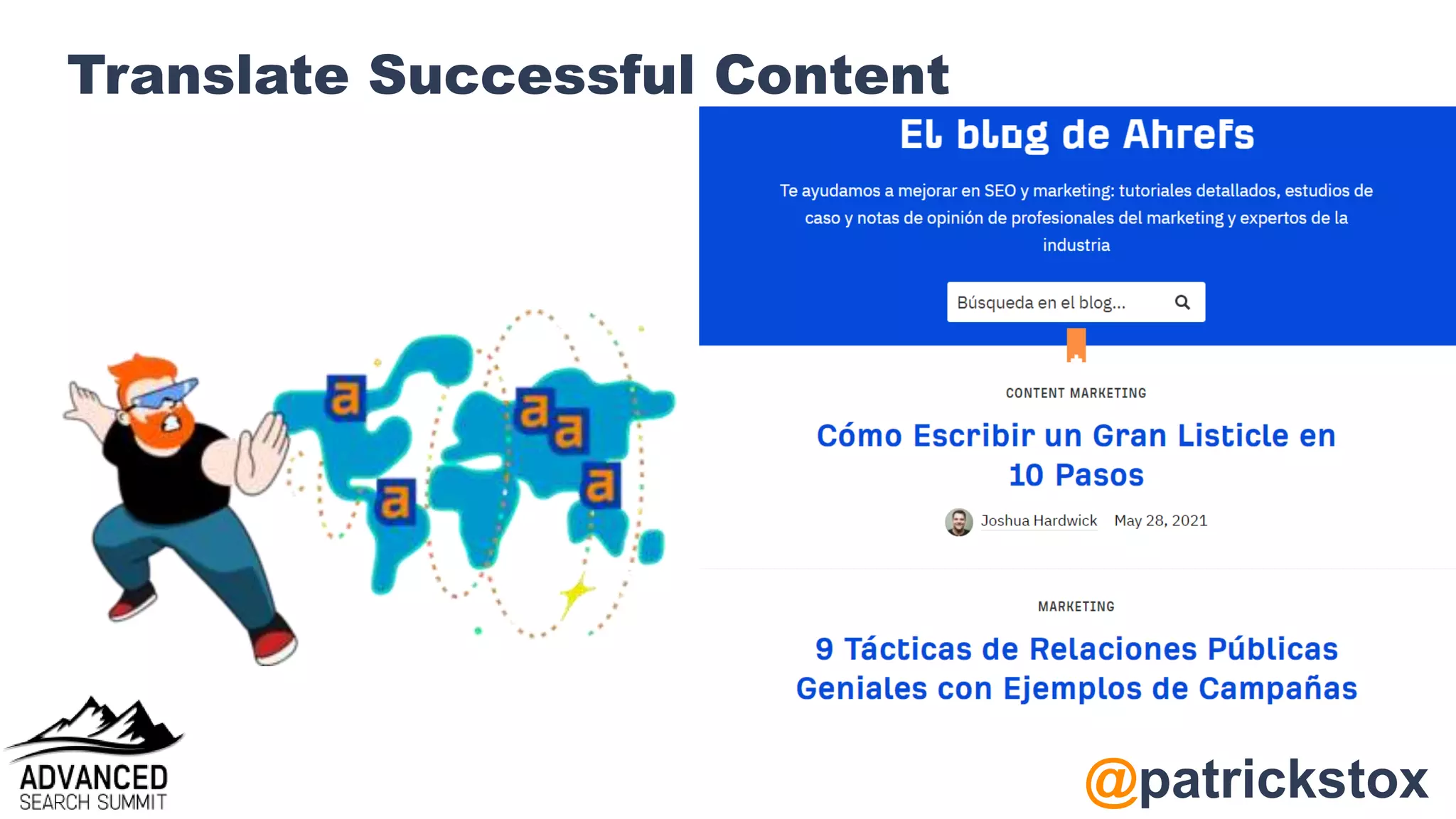 Translate Successful Content

El blog de Ahrefs

Te ayudamos a mejorar en SEO y marketing: tutoriales detallados, estudios de caso y notas de opinión de profesionales del marketing y expertos de la industria

Búsqueda en el blog...

CONTENT MARKETING

Cómo Escribir un Gran Listicle en 10 Pasos

Joshua Hardwick May 28, 2021

MARKETING

9 Tácticas de Relaciones Públicas Geniales con Ejemplos de Campañas

a a a a a

ADVANCED SEARCH SUMMIT

@patrickstox